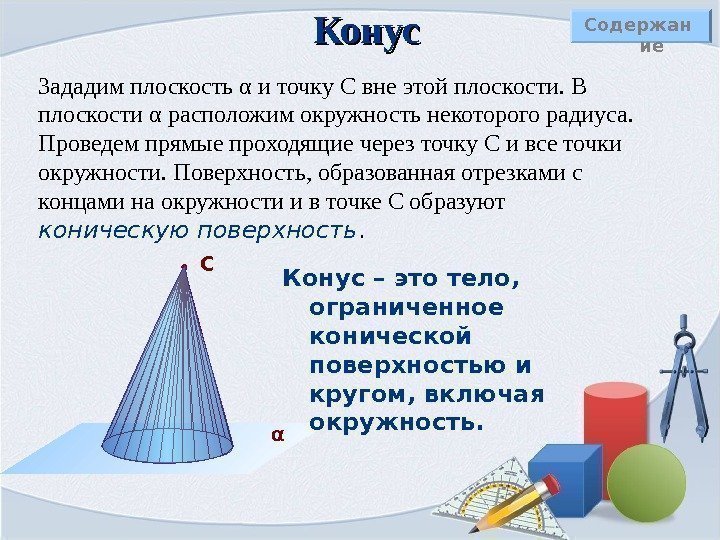 Конус

Содержание

Зададим плоскость α и точку С вне этой плоскости. В плоскости α расположим окружность некоторого радиуса. Проведем прямые проходящие через точку С и все точки окружности. Поверхность, образованная отрезками с концами на окружности и в точке С образуют коническую поверхность.

С

α

Конус – это тело, ограниченное конической поверхностью и кругом, включая окружность.